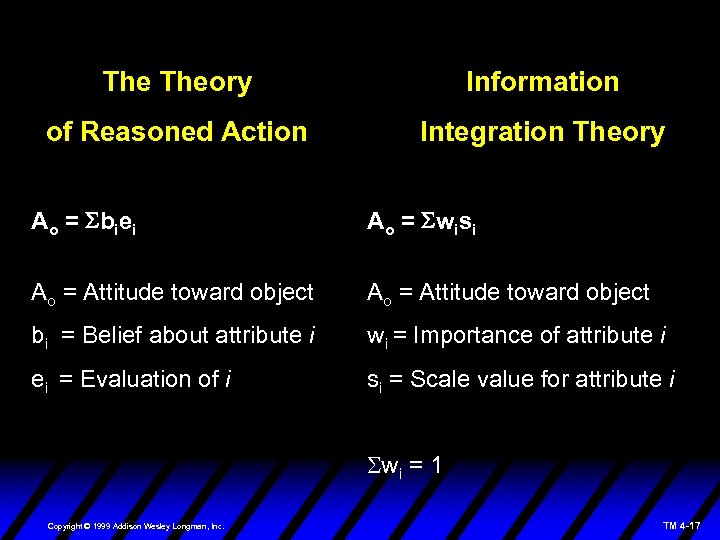 The Theory of Reasoned Action

$A_o = \Sigma b_i e_i$

$A_o$ = Attitude toward object

$b_i$ = Belief about attribute $i$

$e_i$ = Evaluation of $i$

Information Integration Theory

$A_o = \Sigma w_i s_i$

$A_o$ = Attitude toward object

$w_i$ = Importance of attribute $i$

$s_i$ = Scale value for attribute $i$

$\Sigma w_i = 1$

Copyright © 1999 Addison Wesley Longman, Inc.

TM 4-17